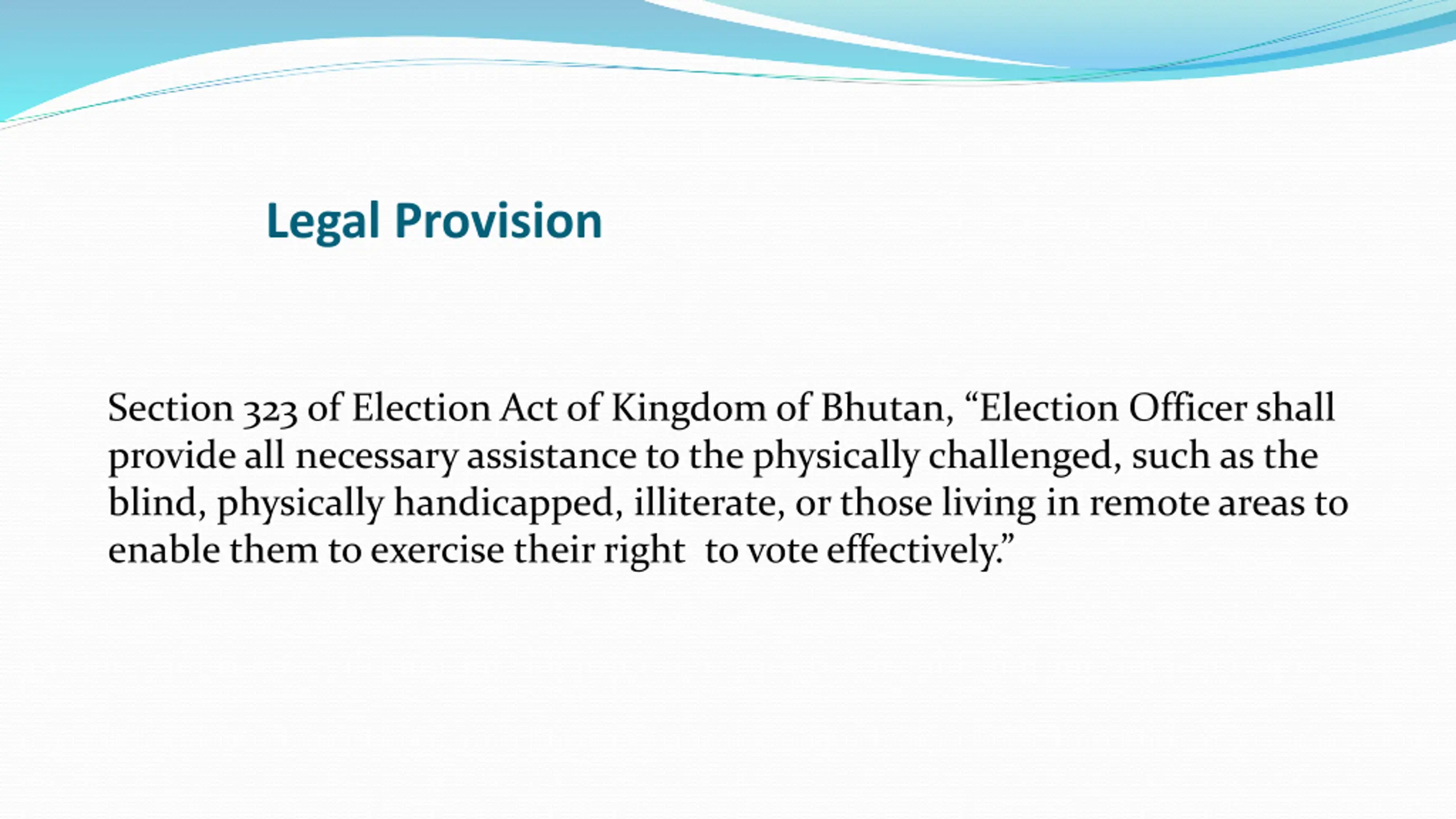 Legal Provision

Section 323 of Election Act of Kingdom of Bhutan, “Election Officer shall provide all necessary assistance to the physically challenged, such as the blind, physically handicapped, illiterate, or those living in remote areas to enable them to exercise their right to vote effectively.”